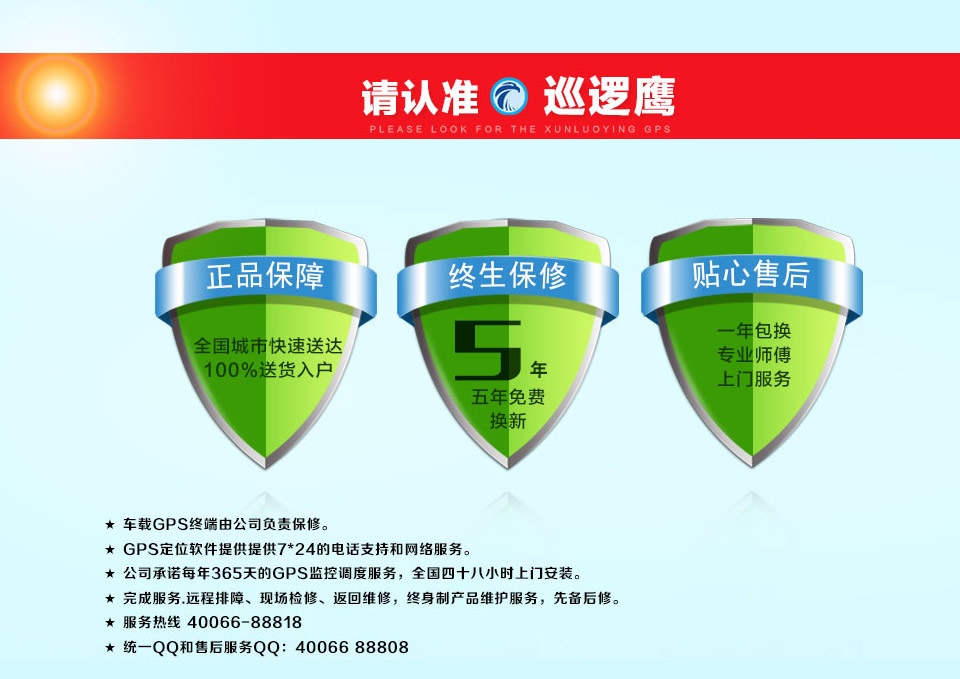 请认准 巡逻鹰
PLEASE LOOK FOR THE XUNLUOYING GPS

正品保障
全国城市快速送达
100%送货入户

终生保修
5年
五年免费
换新

贴心售后
一年包换
专业师傅
上门服务

★ 车载GPS终端由公司负责保修。
★ GPS定位软件提供提供7*24的电话支持和网络服务。
★ 公司承诺每年365天的GPS监控调度服务，全国四十八小时上门安装。
★ 完成服务.远程排障、现场检修、返回维修，终身制产品维护服务，先备后修。
★ 服务热线 40066-88818
★ 统一QQ和售后服务QQ：40066 88808